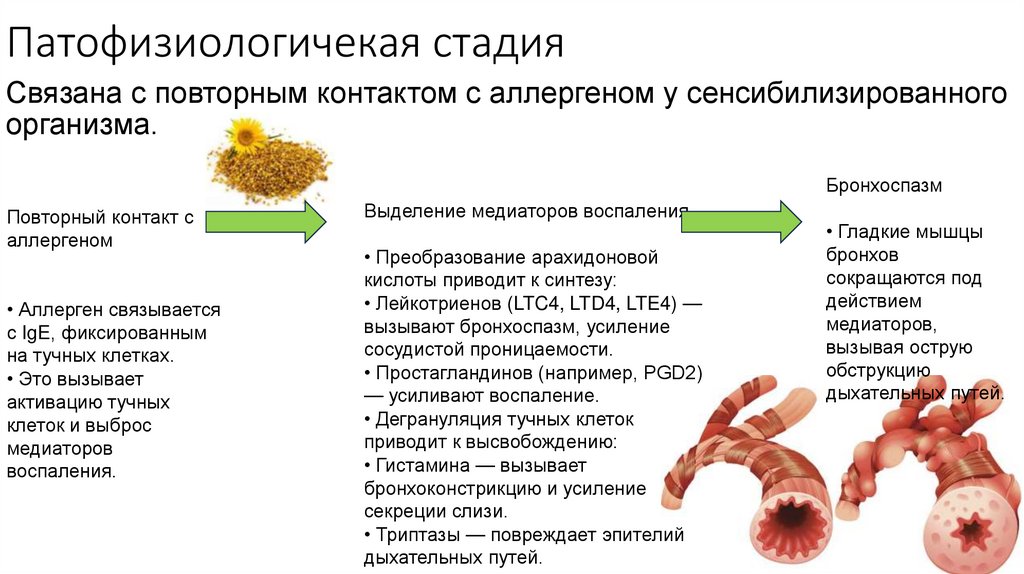 Патофизиологичекая стадия

Связана с повторным контактом с аллергеном у сенсибилизированного организма.

Повторный контакт с аллергеном

• Аллерген связывается с IgE, фиксированным на тучных клетках.
• Это вызывает активацию тучных клеток и выброс медиаторов воспаления.

Выделение медиаторов воспаления

• Преобразование арахидоновой кислоты приводит к синтезу:
• Лейкотриенов (LTC4, LTD4, LTE4) — вызывают бронхоспазм, усиление сосудистой проницаемости.
• Простагландинов (например, PGD2) — усиливают воспаление.
• Дегрануляция тучных клеток приводит к высвобождению:
• Гистамина — вызывает бронхоконстрикцию и усиление секреции слизи.
• Триптазы — повреждает эпителий дыхательных путей.

Бронхоспазм

• Гладкие мышцы бронхов сокращаются под действием медиаторов, вызывая острую обструкцию дыхательных путей.